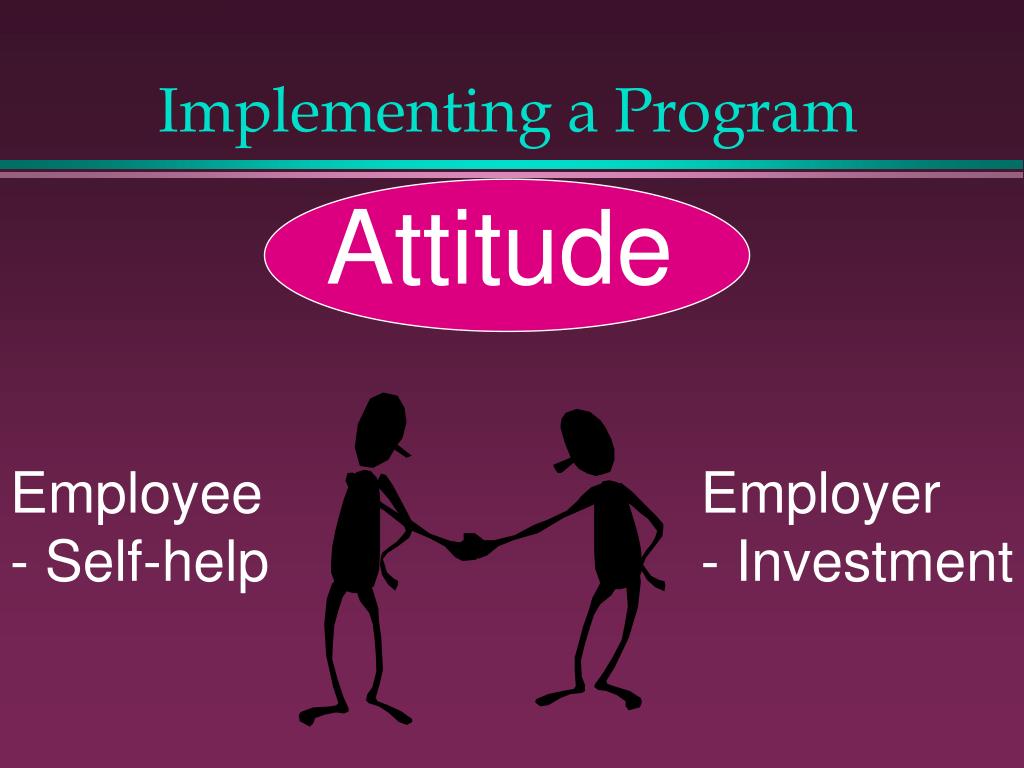 Implementing a Program

Attitude

Employee
- Self-help

Employer
- Investment